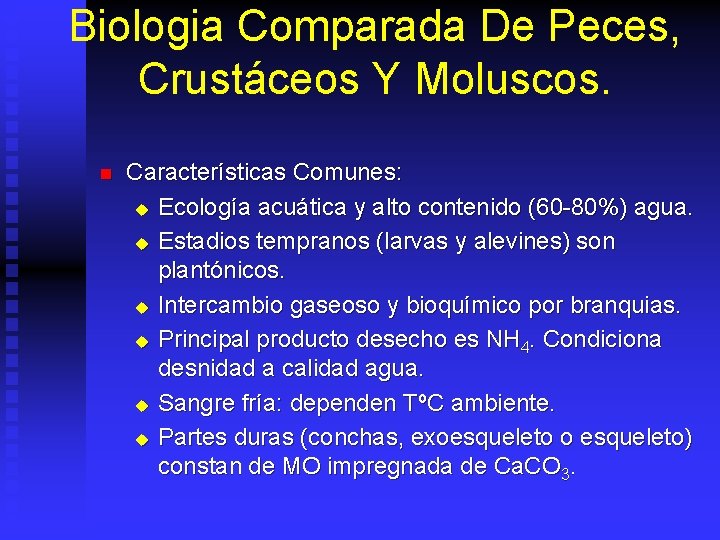 Biologia Comparada De Peces, Crustáceos Y Moluscos.

Características Comunes:

Ecología acuática y alto contenido (60-80%) agua.

Estadios tempranos (larvas y alevines) son plantónicos.

Intercambio gaseoso y bioquímico por branquias.

Principal producto desecho es $NH_4$. Condiciona desnidad a calidad agua.

Sangre fría: dependen TºC ambiente.

Partes duras (conchas, exoesqueleto o esqueleto) constan de MO impregnada de $CaCO_3$.